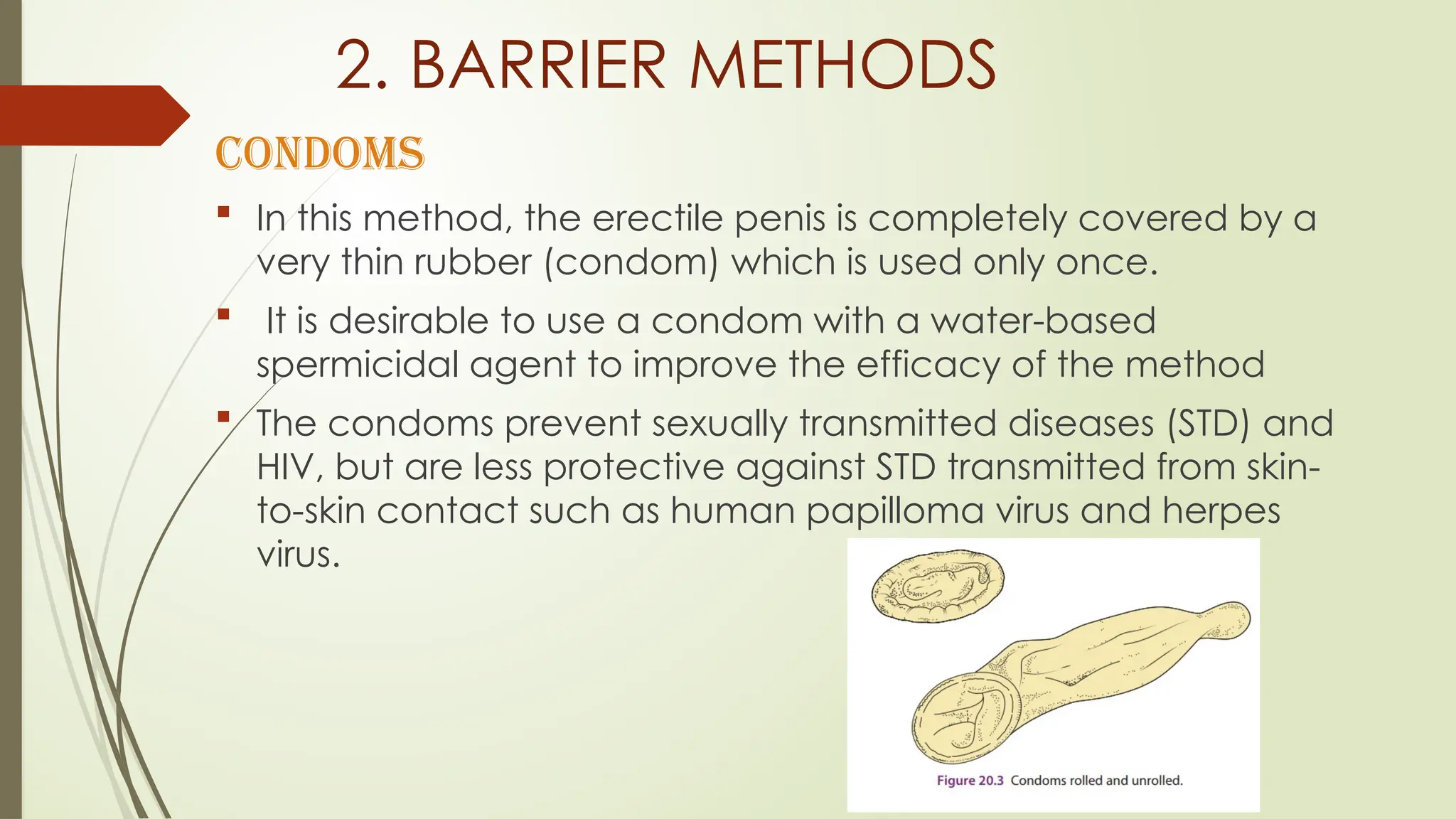 2. BARRIER METHODS

CONDOMS

▪ In this method, the erectile penis is completely covered by a very thin rubber (condom) which is used only once.

▪ It is desirable to use a condom with a water-based spermicidal agent to improve the efficacy of the method

▪ The condoms prevent sexually transmitted diseases (STD) and HIV, but are less protective against STD transmitted from skin-to-skin contact such as human papilloma virus and herpes virus.

Figure 20.3 Condoms rolled and unrolled.